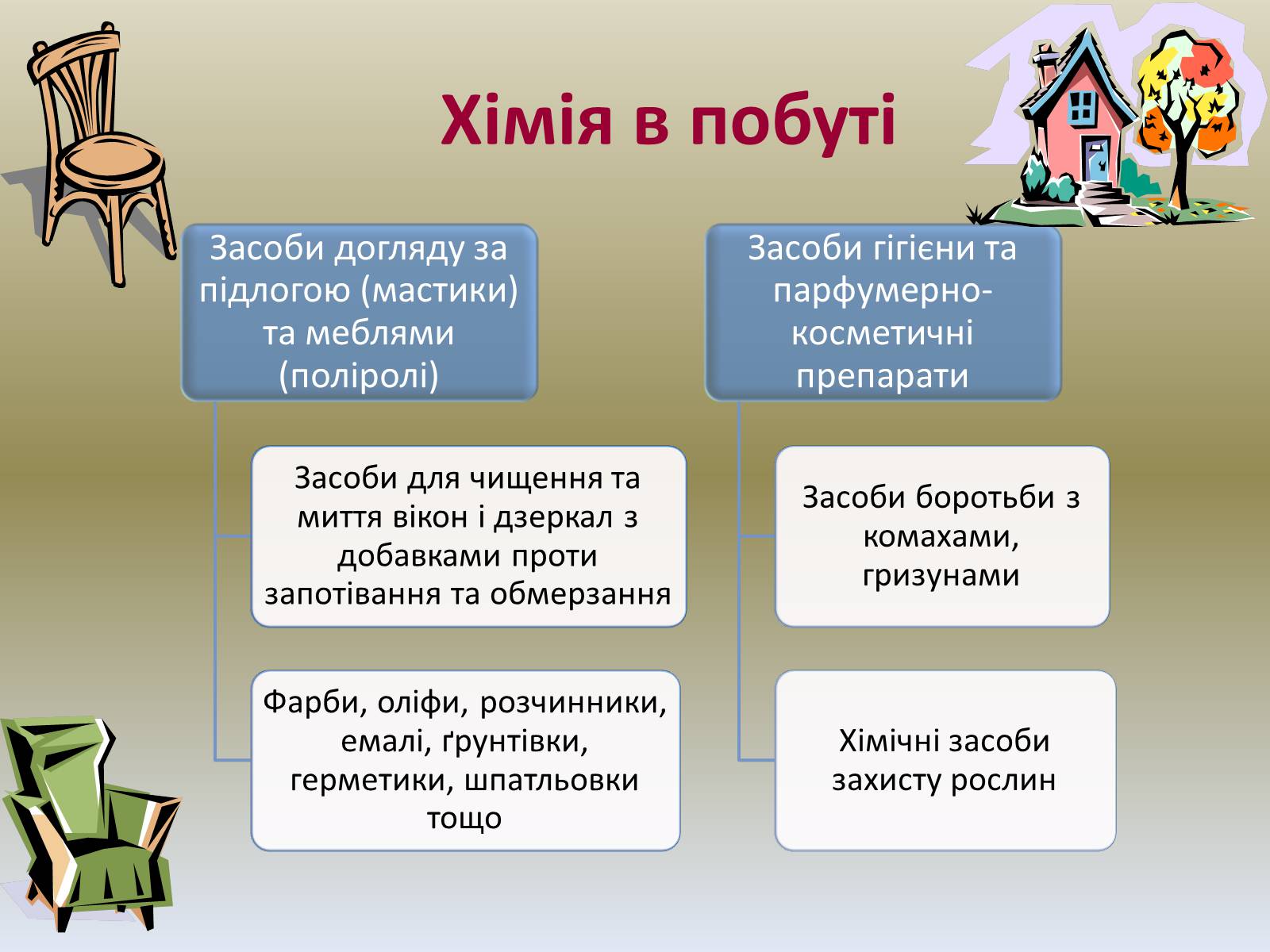 Хімія в побуті

Засоби догляду за підлогою (мастики) та меблями (поліролі)

Засоби для чищення та миття вікон і дзеркал з добавками проти запотівання та обмерзання

Фарби, оліфи, розчинники, емалі, ґрунтівки, герметики, шпатльовки тощо

Засоби гігієни та парфумерно-косметичні препарати

Засоби боротьби з комахами, гризунами

Хімічні засоби захисту рослин